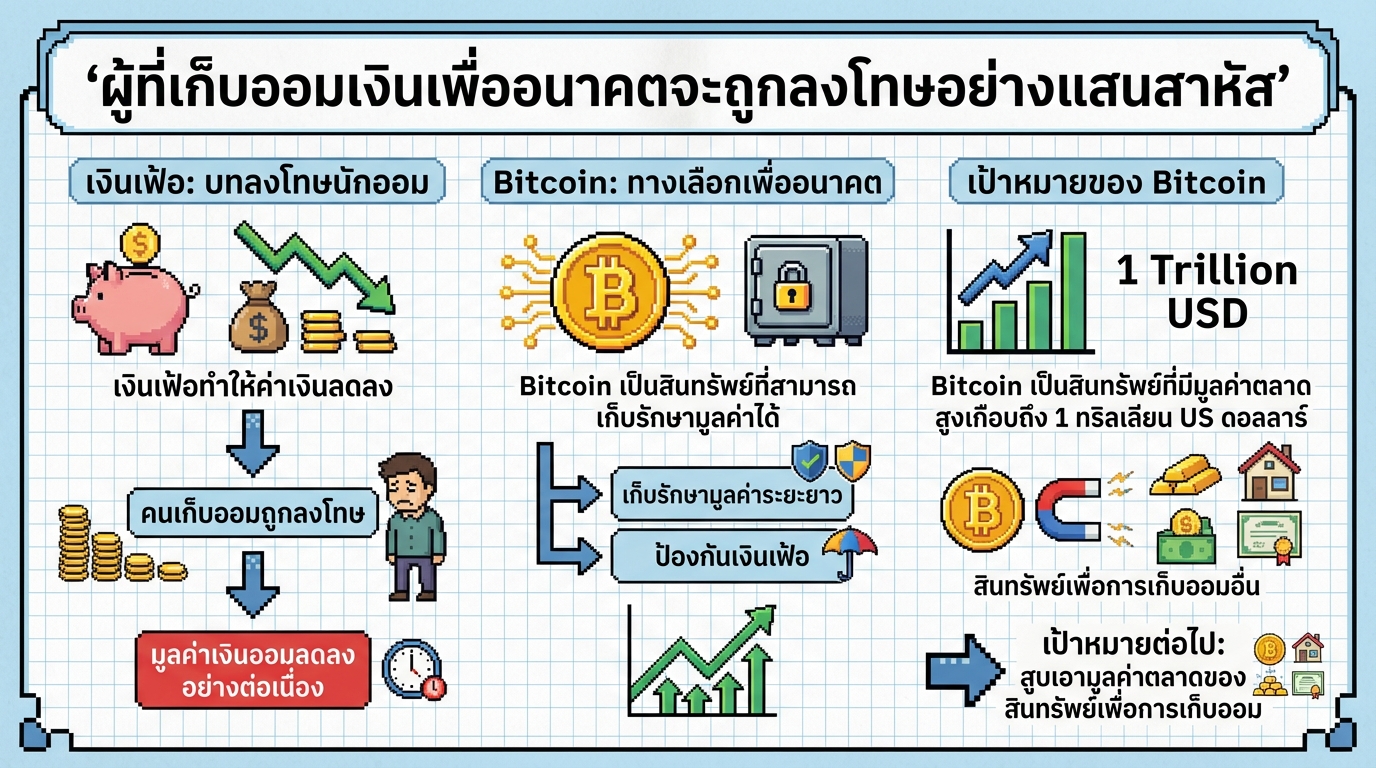 ‘ผู้ที่เก็บออมเงินเพื่ออนาคตจะถูกลงโทษอย่างแสนสาหัส’

เงินเฟ้อ: บทลงโทษนักออม

เงินเฟ้อทำให้ค่าเงินลดลง

คนเก็บออมถูกลงโทษ

มูลค่าเงินออมลดลงอย่างต่อเนื่อง

Bitcoin: ทางเลือกเพื่ออนาคต

Bitcoin เป็นสินทรัพย์ที่สามารถเก็บรักษามูลค่าได้

เก็บรักษามูลค่าระยะยาว

ป้องกันเงินเฟ้อ

เป้าหมายของ Bitcoin

1 Trillion USD

Bitcoin เป็นสินทรัพย์ที่มีมูลค่าตลาดสูงเกือบถึง 1 ทริลเลียน US ดอลลาร์

สินทรัพย์เพื่อการเก็บออมอื่น

เป้าหมายต่อไป: สูบเอามูลค่าตลาดของสินทรัพย์เพื่อการเก็บออม